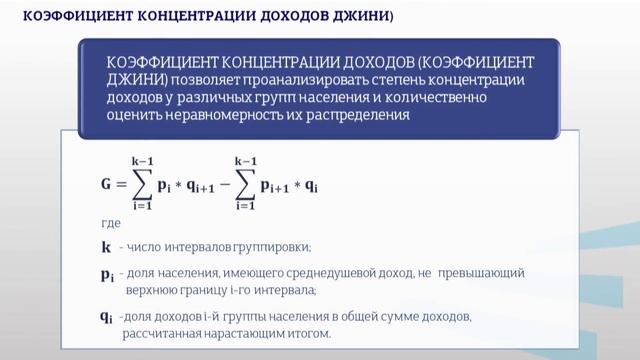 КОЭФФИЦИЕНТ КОНЦЕНТРАЦИИ ДОХОДОВ ДЖИНИ)

КОЭФФИЦИЕНТ КОНЦЕНТРАЦИИ ДОХОДОВ (КОЭФФИЦИЕНТ ДЖИНИ) позволяет проанализировать степень концентрации доходов у различных групп населения и количественно оценить неравномерность их распределения

$G = \sum_{i=1}^{k-1} p_i * q_{i+1} - \sum_{i=1}^{k-1} p_{i+1} * q_i$

где

$k$ - число интервалов группировки;

$p_i$ - доля населения, имеющего среднедушевой доход, не превышающий верхнюю границу i-го интервала;

$q_i$ -доля доходов i-й группы населения в общей сумме доходов, рассчитанная нарастающим итогом.